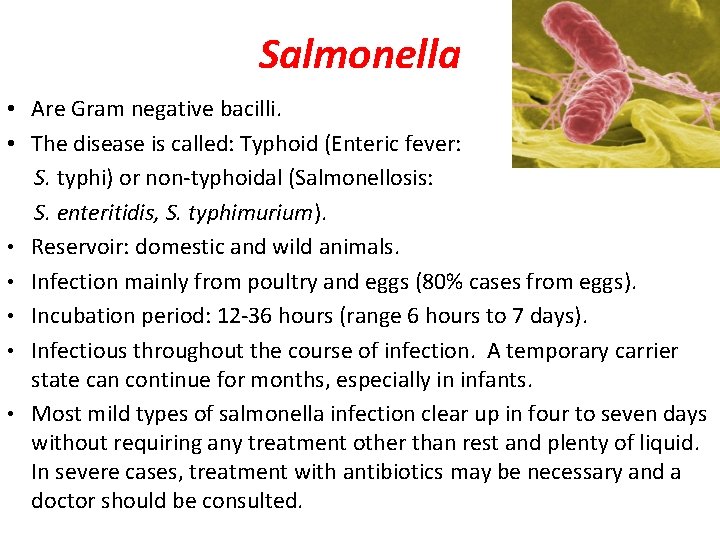 Salmonella

• Are Gram negative bacilli.
• The disease is called: Typhoid (Enteric fever: S. typhi) or non-typhoidal (Salmonellosis: S. enteritidis, S. typhimurium).
• Reservoir: domestic and wild animals.
• Infection mainly from poultry and eggs (80% cases from eggs).
• Incubation period: 12-36 hours (range 6 hours to 7 days).
• Infectious throughout the course of infection. A temporary carrier state can continue for months, especially in infants.
• Most mild types of salmonella infection clear up in four to seven days without requiring any treatment other than rest and plenty of liquid. In severe cases, treatment with antibiotics may be necessary and a doctor should be consulted.